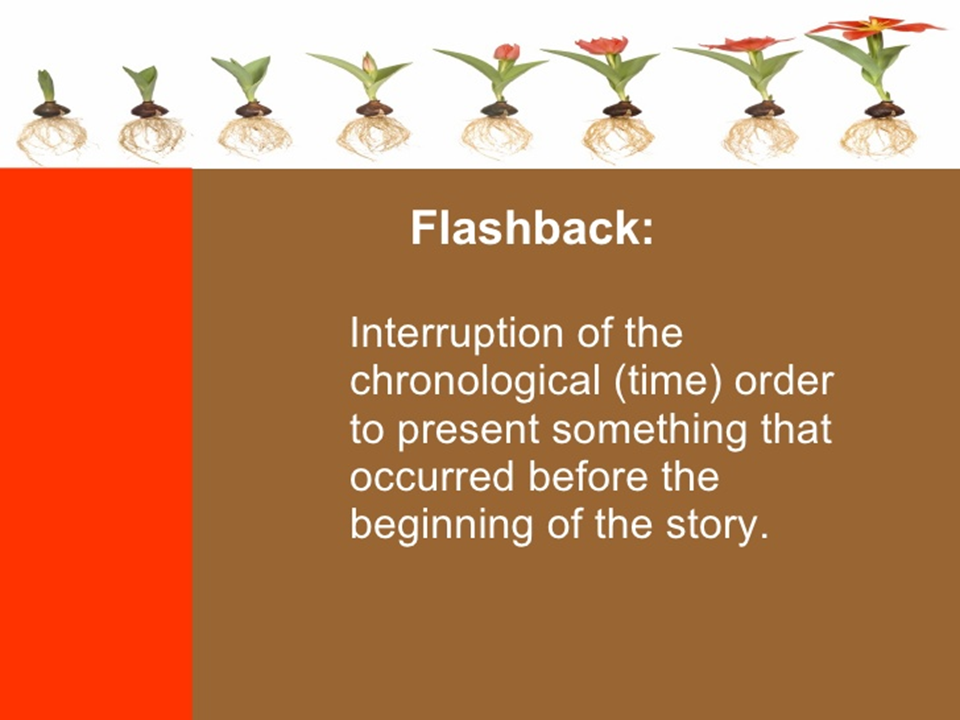 Flashback:

Interruption of the chronological (time) order to present something that occurred before the beginning of the story.